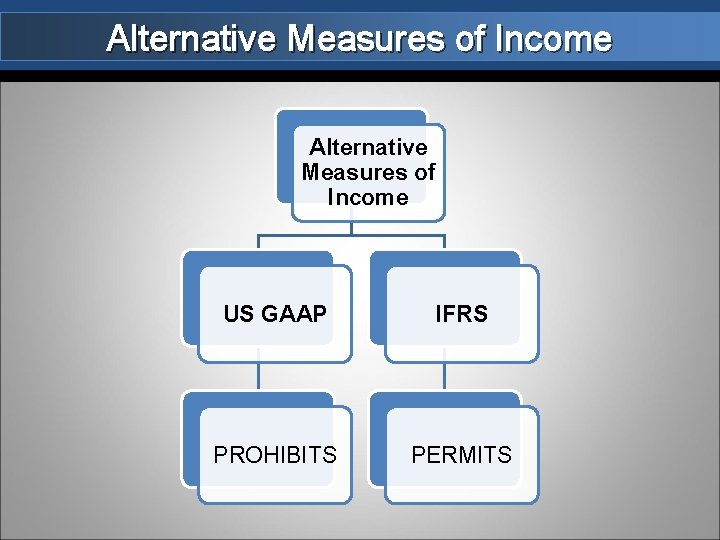 Alternative Measures of Income

Alternative Measures of Income

US GAAP

IFRS

PROHIBITS

PERMITS